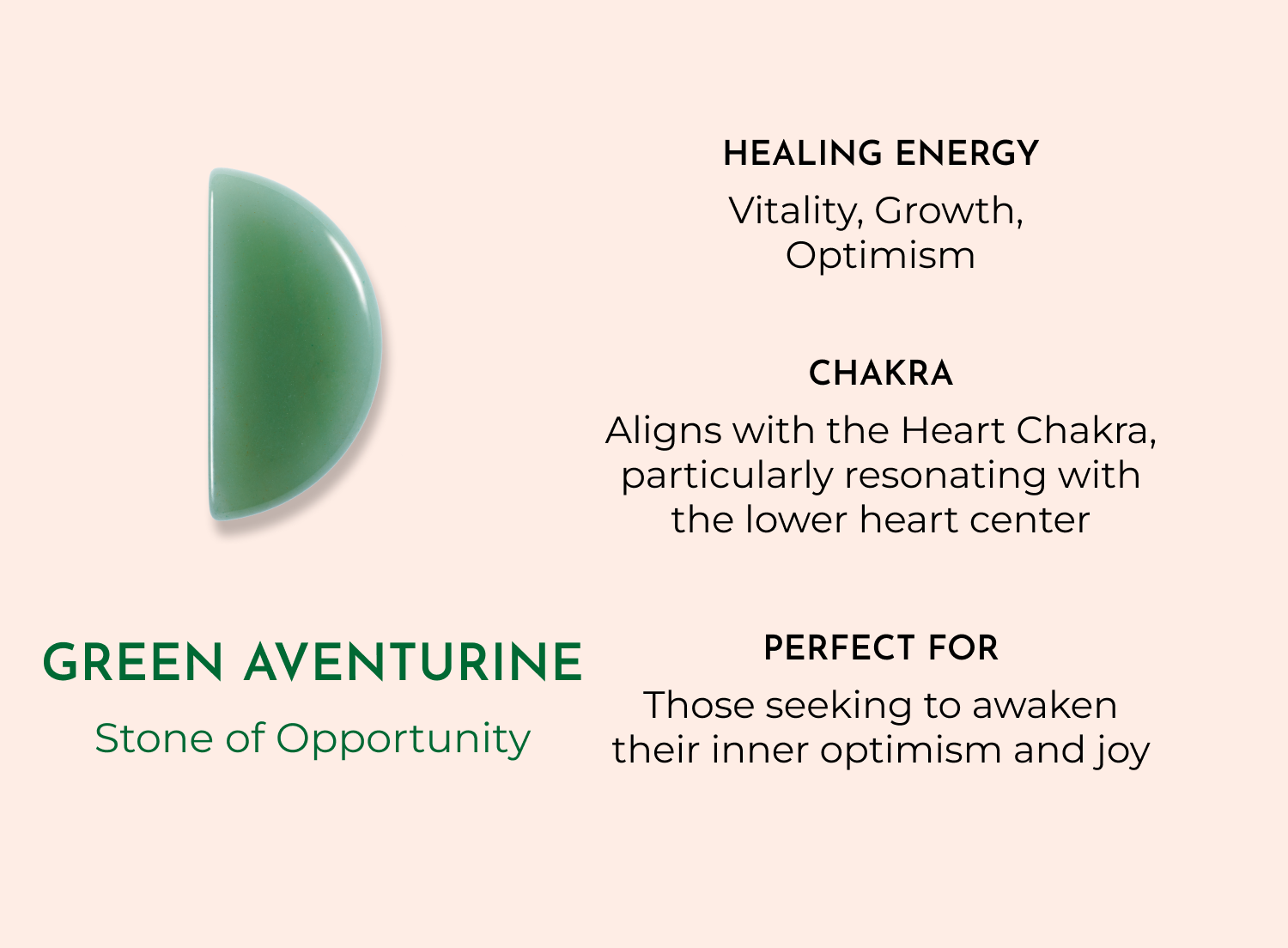 GREEN AVENTURINE

Stone of Opportunity

HEALING ENERGY

Vitality, Growth, Optimism

CHAKRA

Aligns with the Heart Chakra, particularly resonating with the lower heart center

PERFECT FOR

Those seeking to awaken their inner optimism and joy